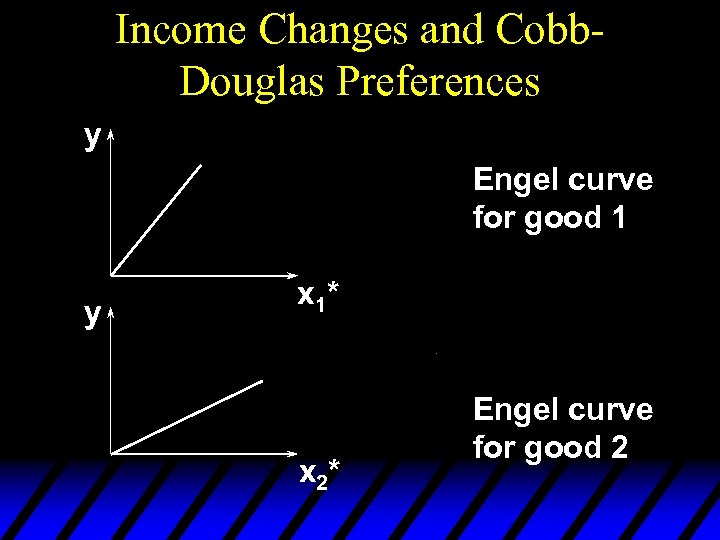 Income Changes and Cobb-Douglas Preferences

y

$x_1^*$

Engel curve for good 1

y

$x_2^*$

Engel curve for good 2